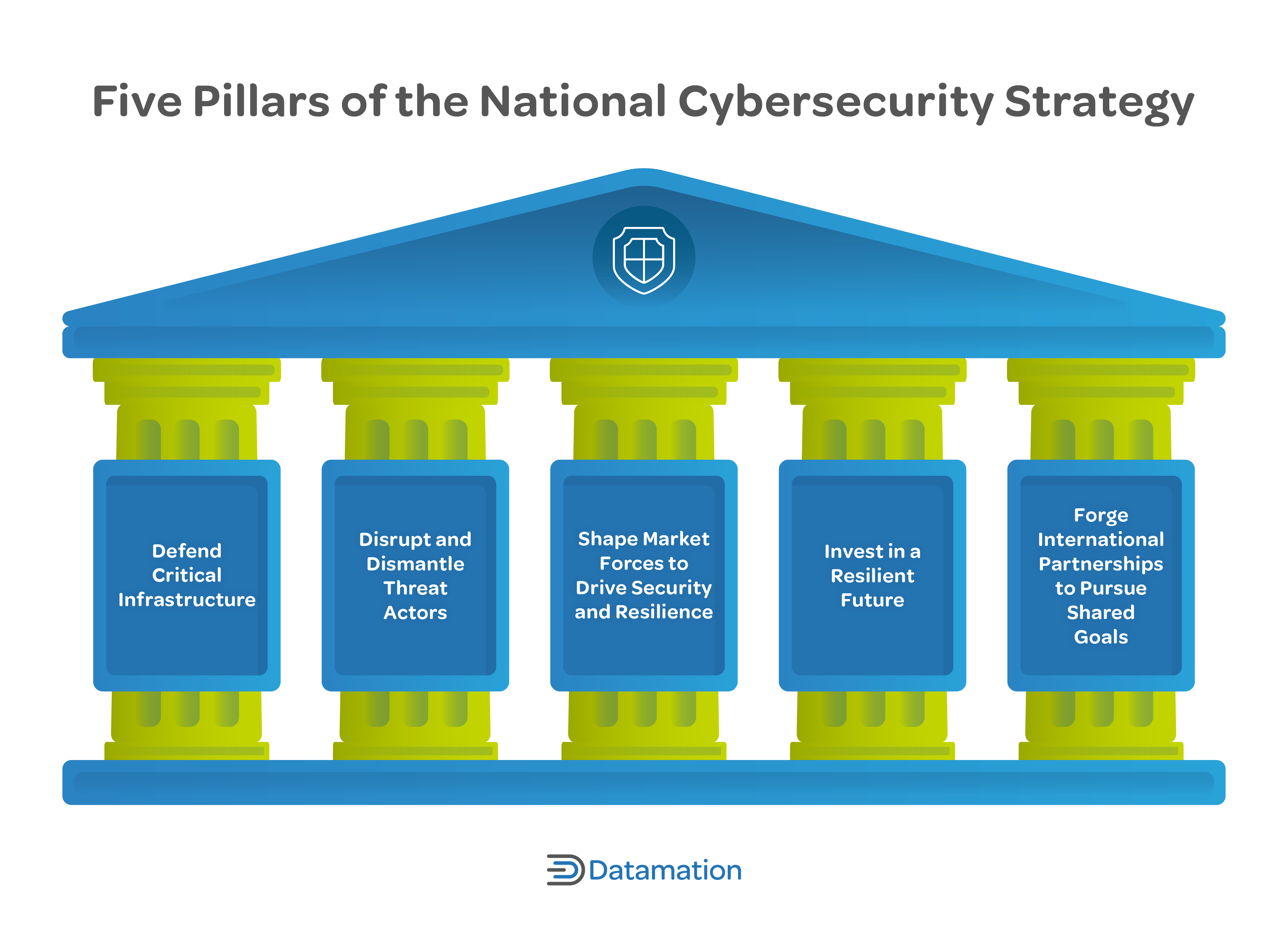 Five Pillars of the National Cybersecurity Strategy

Defend Critical Infrastructure

Disrupt and Dismantle Threat Actors

Shape Market Forces to Drive Security and Resilience

Invest in a Resilient Future

Forge International Partnerships to Pursue Shared Goals

Datamation